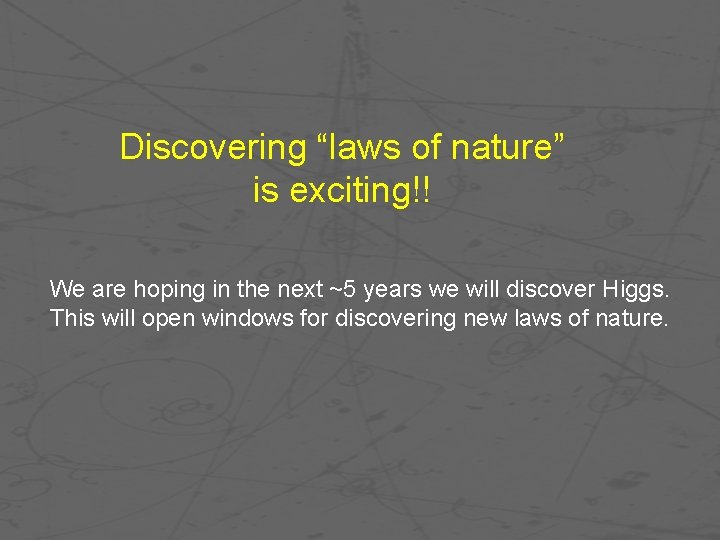 Discovering “laws of nature” is exciting!!

We are hoping in the next ~5 years we will discover Higgs. This will open windows for discovering new laws of nature.